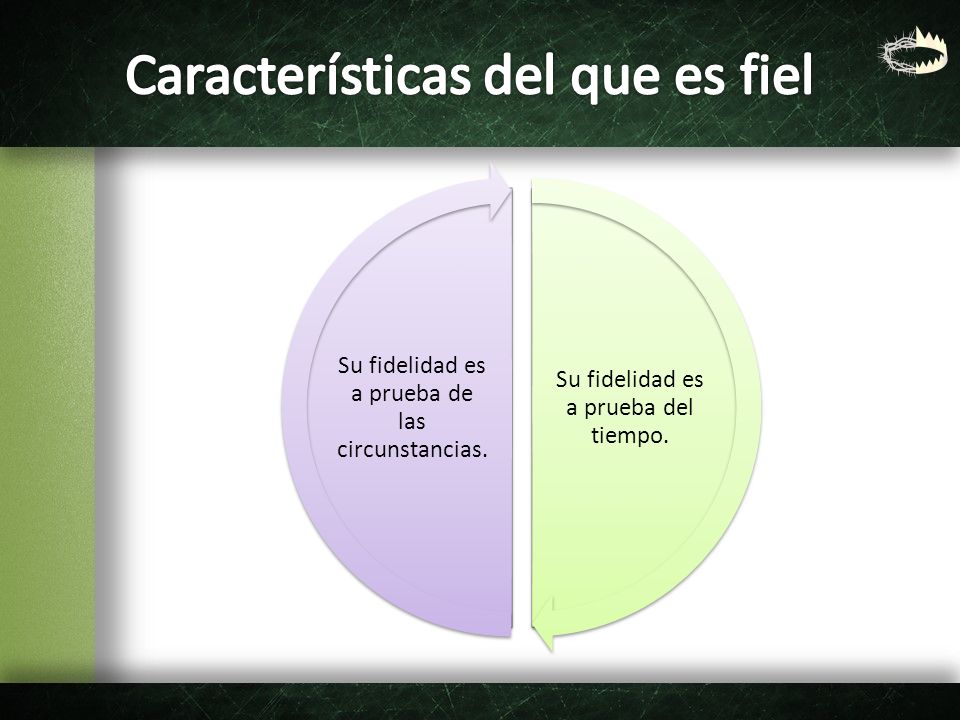 Características del que es fiel

Su fidelidad es a prueba de las circunstancias.

Su fidelidad es a prueba del tiempo.